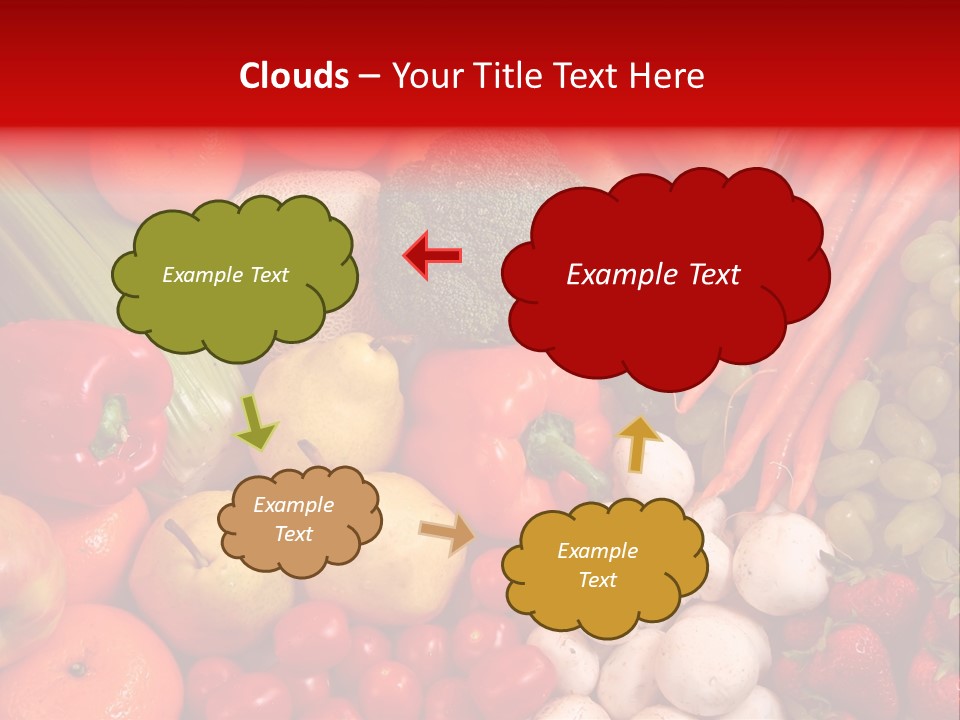 Clouds – Your Title Text Here

Example Text

Example Text

Example Text

Example Text